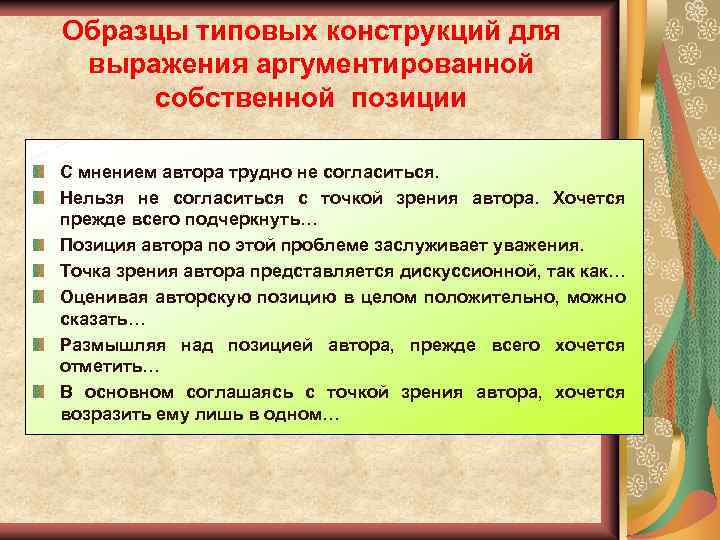 Образцы типовых конструкций для выражения аргументированной собственной позиции

С мнением автора трудно не согласиться.

Нельзя не согласиться с точкой зрения автора. Хочется прежде всего подчеркнуть…

Позиция автора по этой проблеме заслуживает уважения.

Точка зрения автора представляется дискуссионной, так как…

Оценивая авторскую позицию в целом положительно, можно сказать…

Размышляя над позицией автора, прежде всего хочется отметить…

В основном соглашаясь с точкой зрения автора, хочется возразить ему лишь в одном…